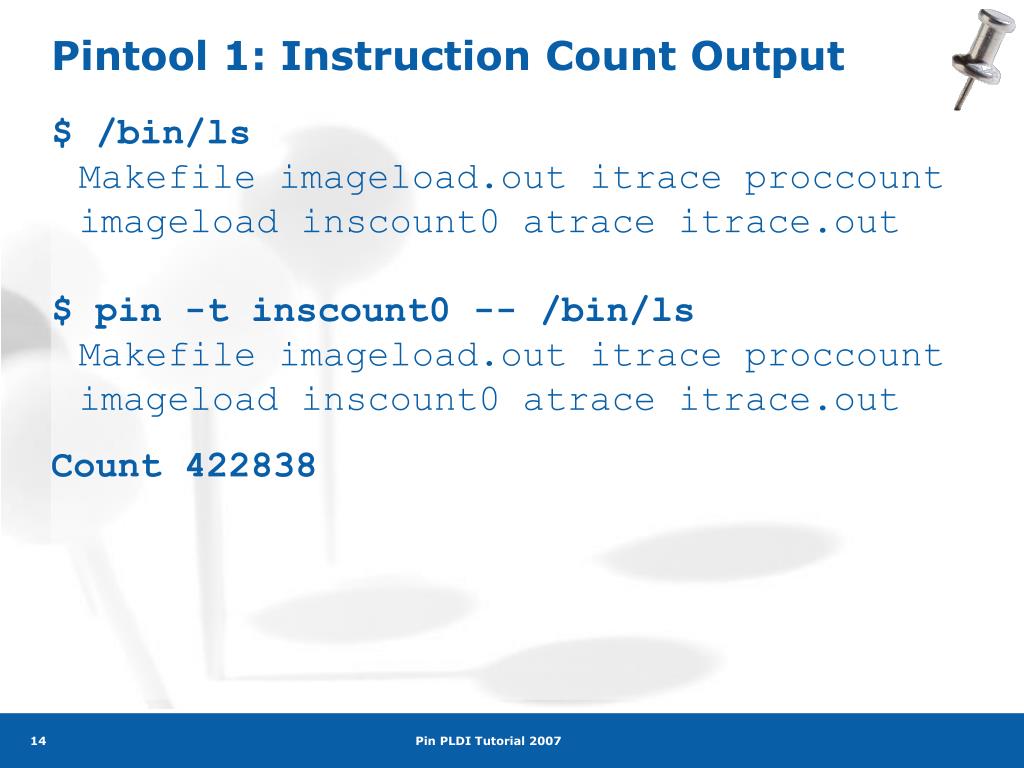 Pintool 1: Instruction Count Output

$ /bin/ls
Makefile imageload.out itrace proccount
imageload inscount0 atrace itrace.out

$ pin -t inscount0 -- /bin/ls
Makefile imageload.out itrace proccount
imageload inscount0 atrace itrace.out

Count 422838

14

Pin PLDI Tutorial 2007